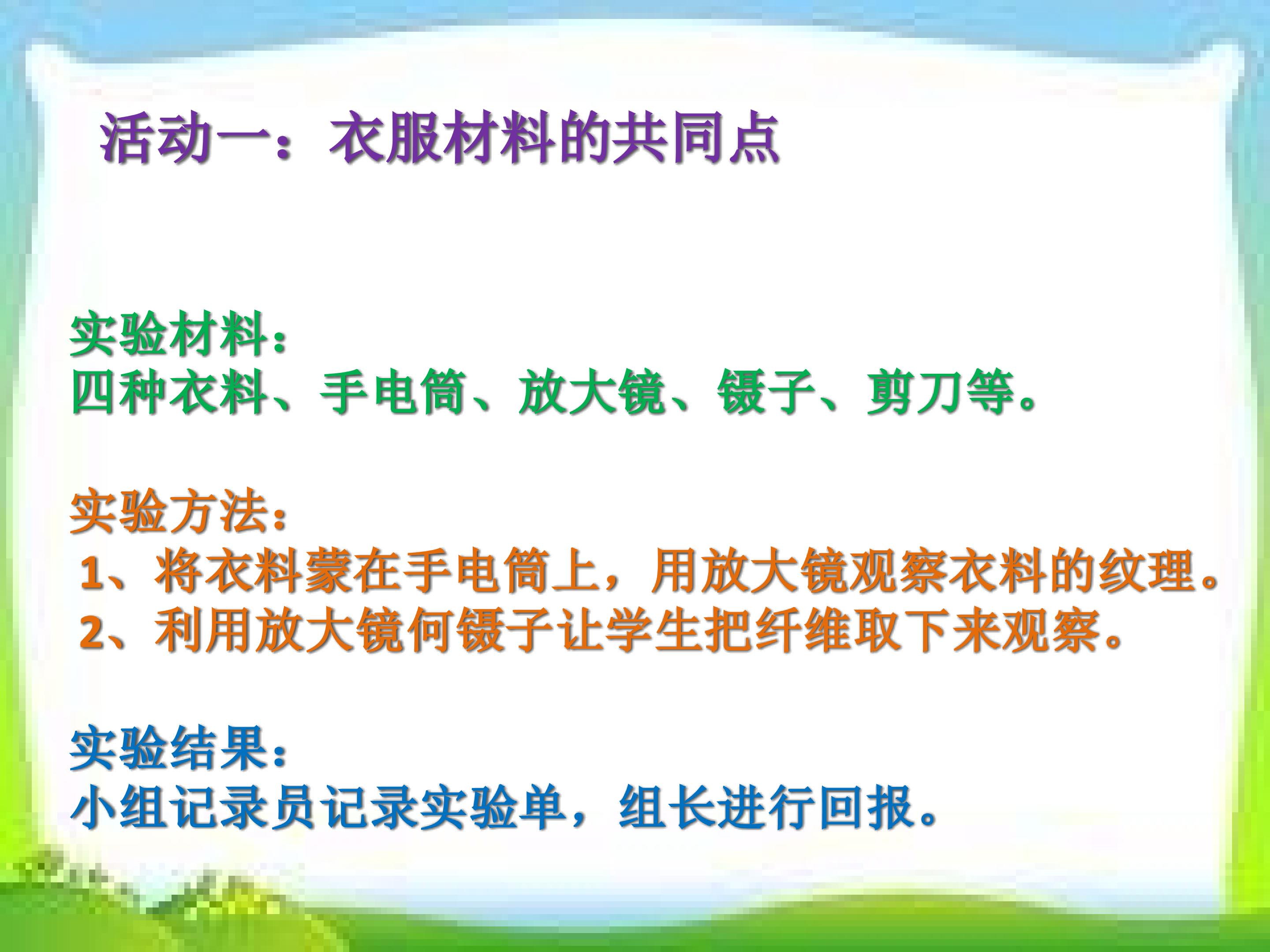 活动一：衣服材料的共同点

实验材料：
四种衣料、手电筒、放大镜、镊子、剪刀等。

实验方法：
1、将衣料蒙在手电筒上，用放大镜观察衣料的纹理。
2、利用放大镜何镊子让学生把纤维取下来观察。

实验结果：
小组记录员记录实验单，组长进行回报。